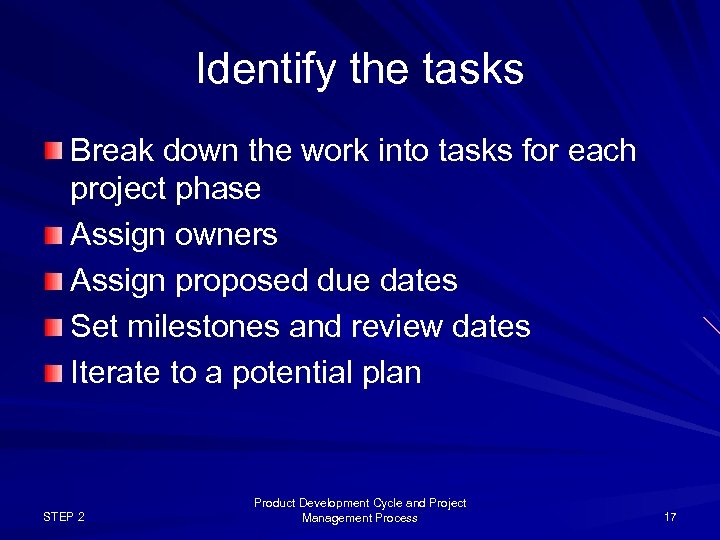 Identify the tasks

Break down the work into tasks for each project phase

Assign owners

Assign proposed due dates

Set milestones and review dates

Iterate to a potential plan

STEP 2

Product Development Cycle and Project Management Process

17